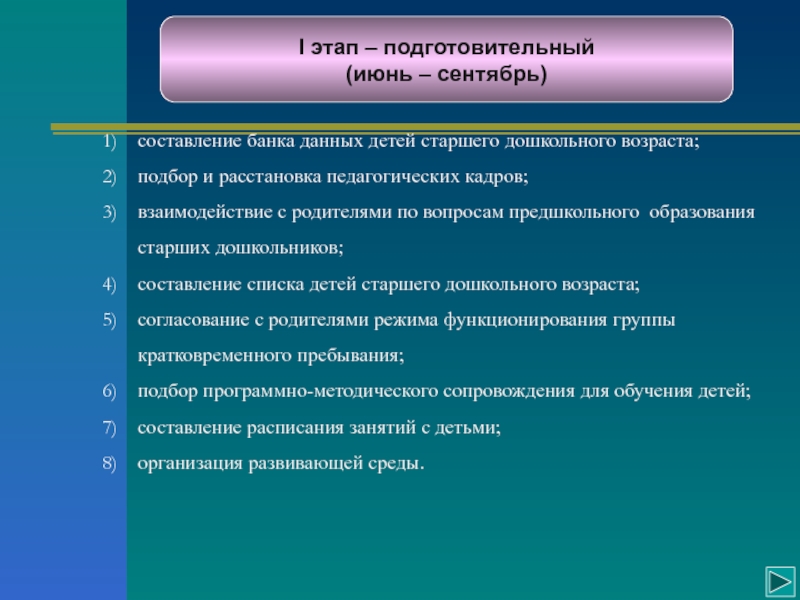 I этап – подготовительный
(июнь – сентябрь)

1) составление банка данных детей старшего дошкольного возраста;
2) подбор и расстановка педагогических кадров;
3) взаимодействие с родителями по вопросам предшкольного образования старших дошкольников;
4) составление списка детей старшего дошкольного возраста;
5) согласование с родителями режима функционирования группы кратковременного пребывания;
6) подбор программно-методического сопровождения для обучения детей;
7) составление расписания занятий с детьми;
8) организация развивающей среды.